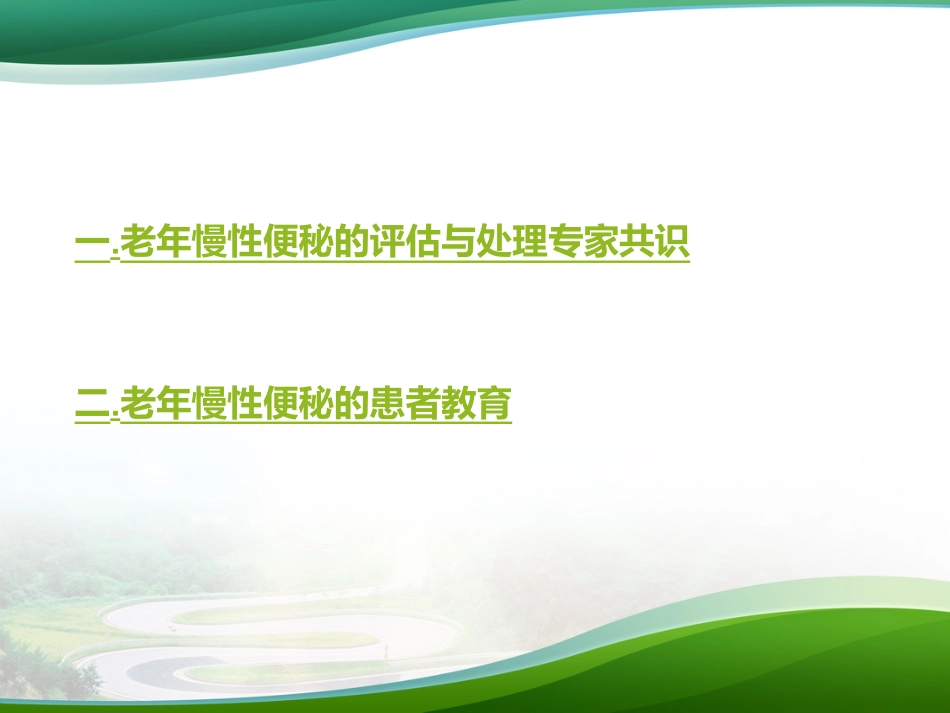 一.老年慢性便秘的评估与处理专家共识

二.老年慢性便秘的患者教育